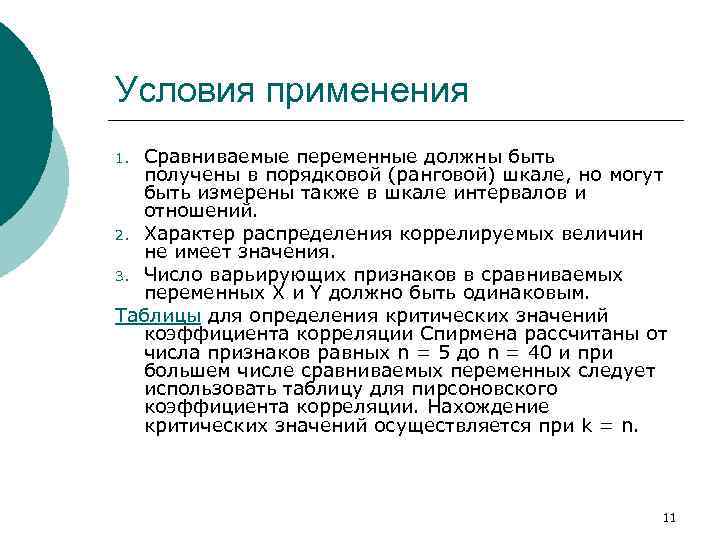 Условия применения

1. Сравниваемые переменные должны быть получены в порядковой (ранговой) шкале, но могут быть измерены также в шкале интервалов и отношений.
2. Характер распределения коррелируемых величин не имеет значения.
3. Число варьирующих признаков в сравниваемых переменных X и Y должно быть одинаковым.

Таблицы для определения критических значений коэффициента корреляции Спирмена рассчитаны от числа признаков равных n = 5 до n = 40 и при большем числе сравниваемых переменных следует использовать таблицу для пирсоновского коэффициента корреляции. Нахождение критических значений осуществляется при k = n.

11